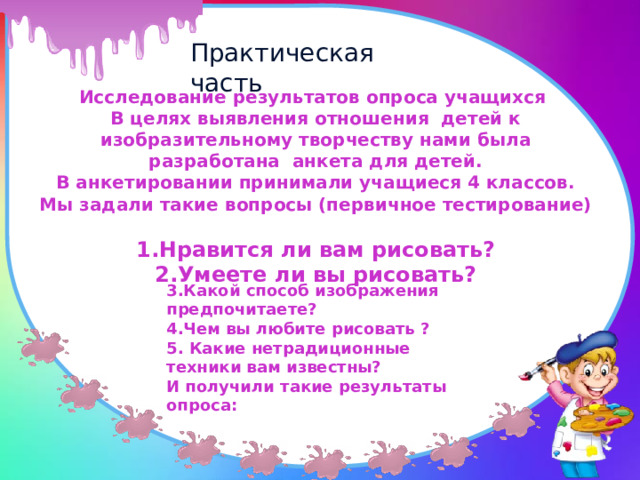 Практическая часть

Исследование результатов опроса учащихся
В целях выявления отношения детей к изобразительному творчеству нами была разработана анкета для детей.
В анкетировании принимали учащиеся 4 классов.
Мы задали такие вопросы (первичное тестирование)

1.Нравится ли вам рисовать?
2.Умеете ли вы рисовать?
3.Какой способ изображения предпочитаете?
4.Чем вы любите рисовать ?
5. Какие нетрадиционные техники вам известны?
И получили такие результаты опроса: